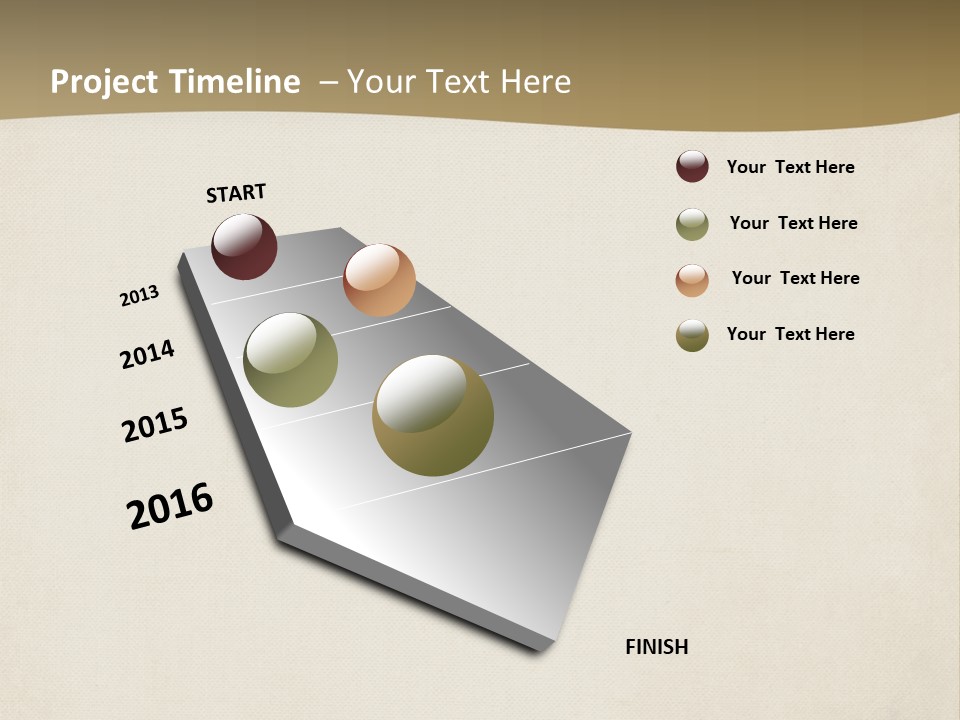 Project Timeline – Your Text Here

START

2013

2014

2015

2016

FINISH

Your Text Here

Your Text Here

Your Text Here

Your Text Here